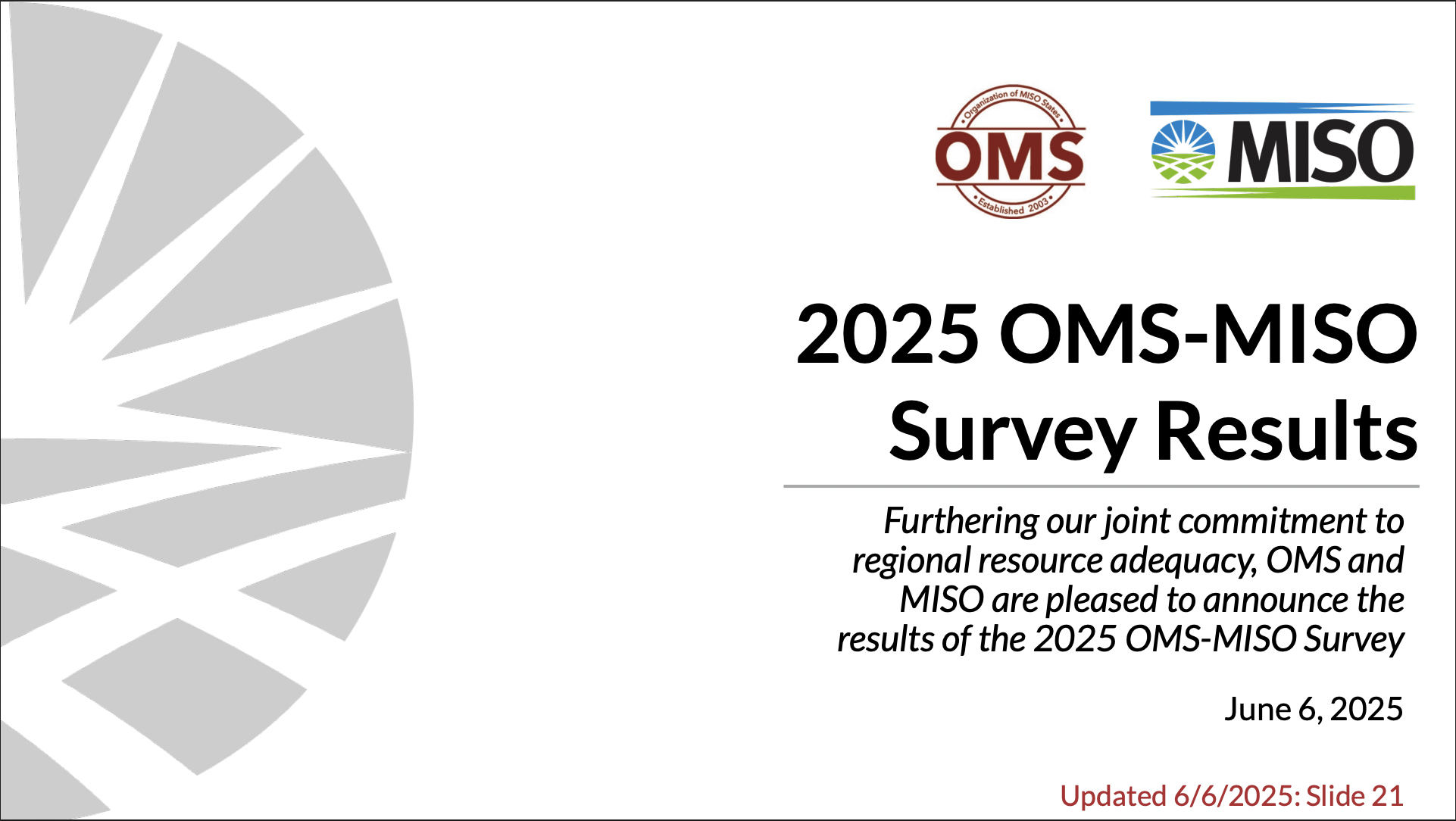 Organization of MISO States
OMS
Established 2003

MISO

2025 OMS-MISO Survey Results

Furthering our joint commitment to regional resource adequacy, OMS and MISO are pleased to announce the results of the 2025 OMS-MISO Survey

June 6, 2025

Updated 6/6/2025: Slide 21